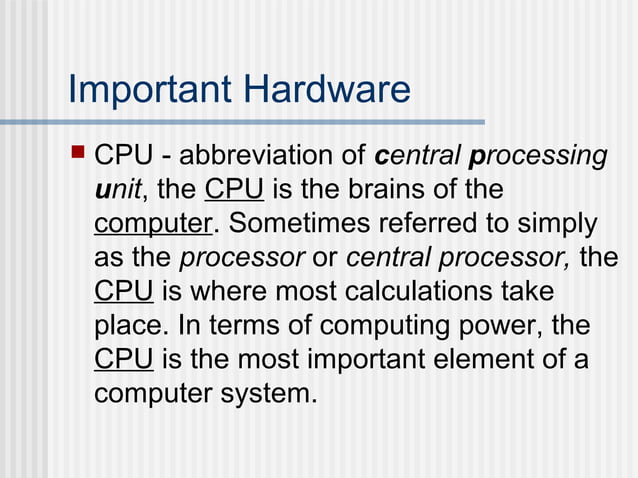 Important Hardware

CPU - abbreviation of central processing unit, the CPU is the brains of the computer. Sometimes referred to simply as the processor or central processor, the CPU is where most calculations take place. In terms of computing power, the CPU is the most important element of a computer system.